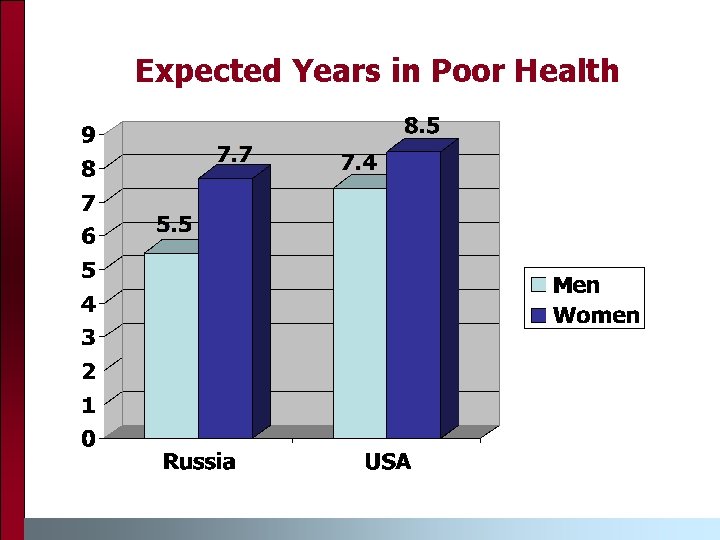 Expected Years in Poor Health

9
8
7
6
5
4
3
2
1
0

5.5
7.7
7.4
8.5

Russia
USA

Men
Women